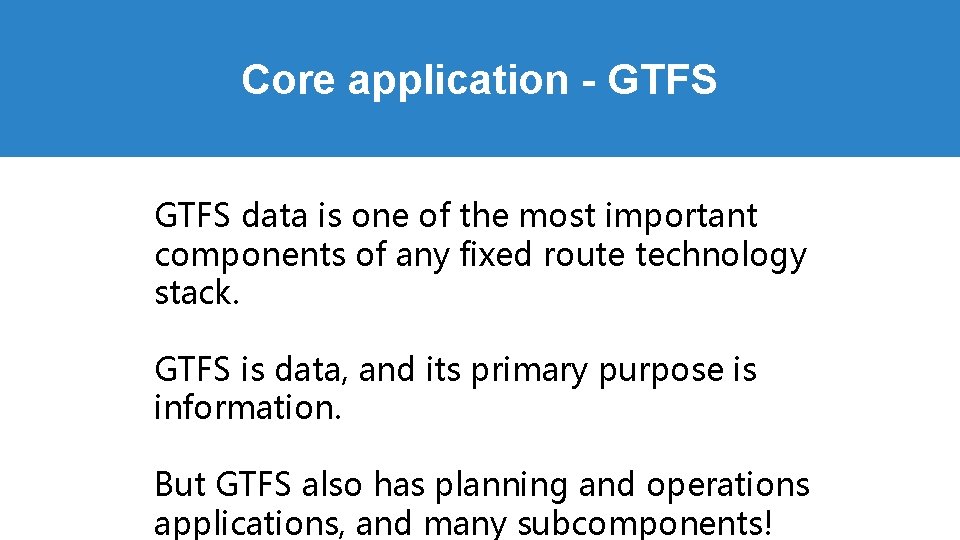 Core application - GTFS

GTFS data is one of the most important components of any fixed route technology stack.

GTFS is data, and its primary purpose is information.

But GTFS also has planning and operations applications, and many subcomponents!